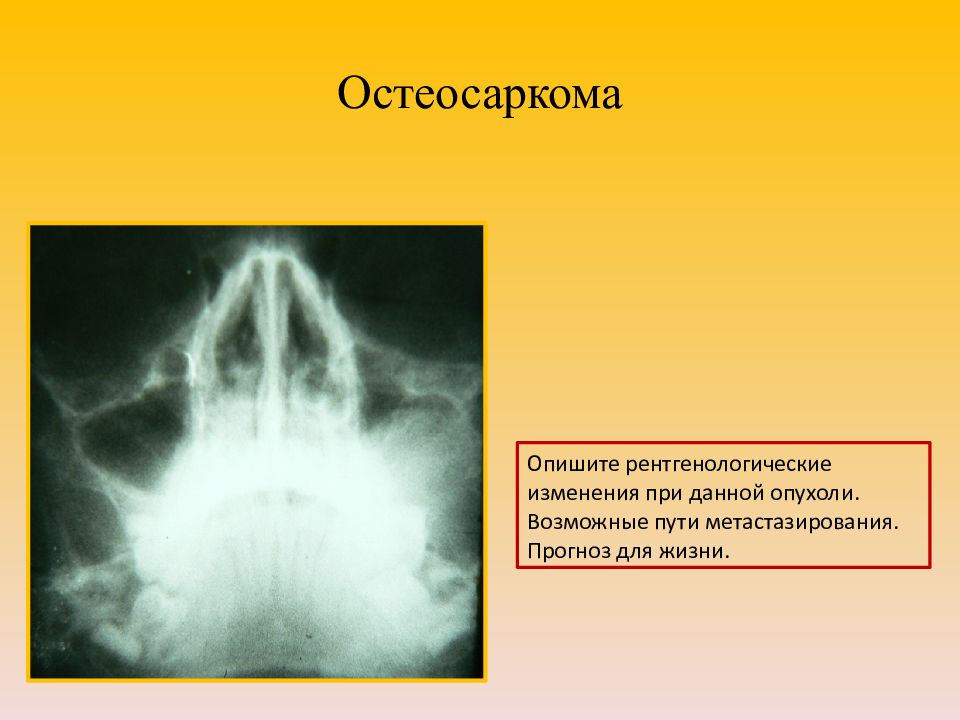 Остеосаркома

Опишите рентгенологические изменения при данной опухоли. Возможные пути метастазирования. Прогноз для жизни.